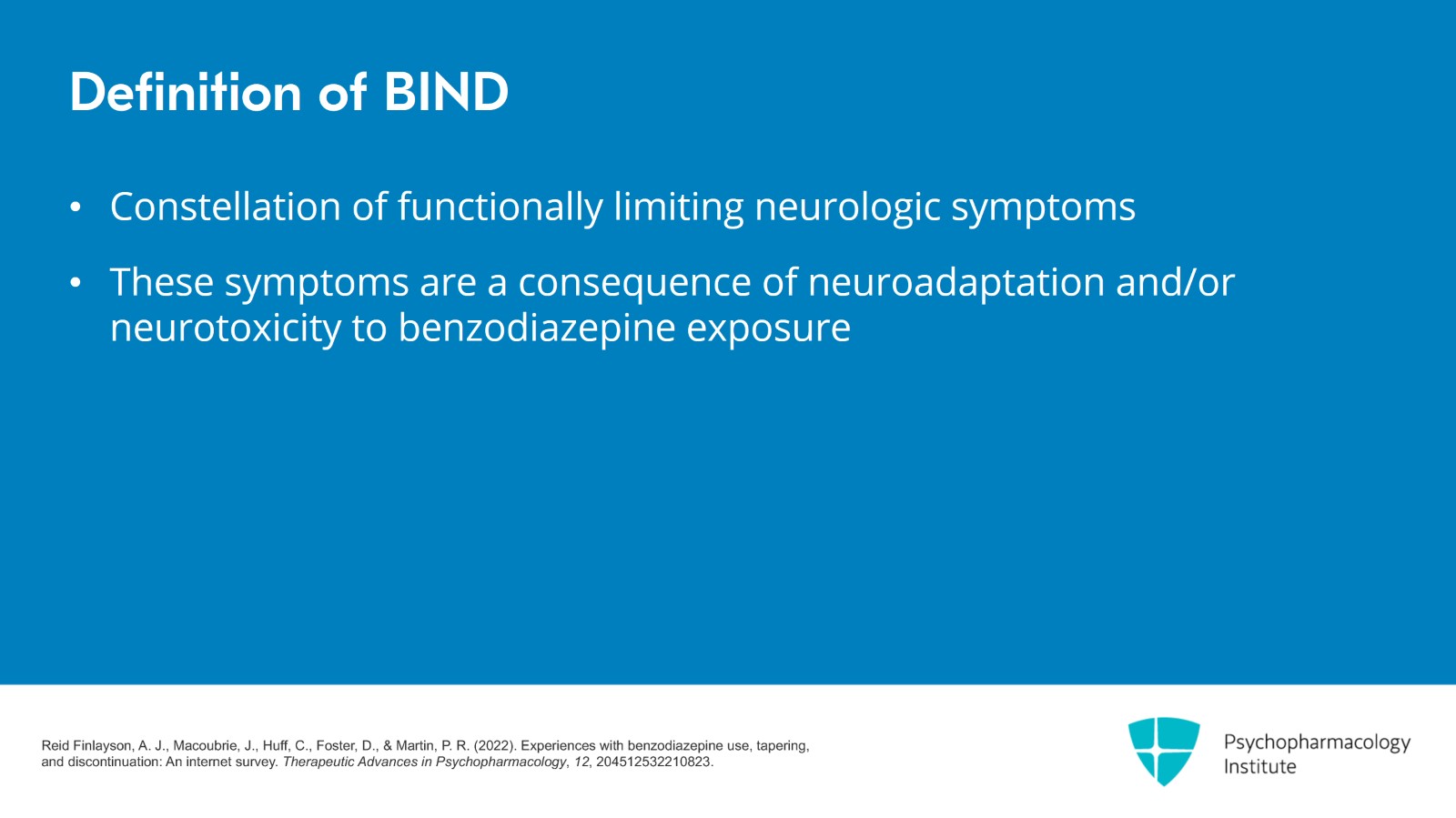 Definition of BIND

• Constellation of functionally limiting neurologic symptoms

• These symptoms are a consequence of neuroadaptation and/or neurotoxicity to benzodiazepine exposure

Reid Finlayson, A. J., Macoubrie, J., Huff, C., Foster, D., & Martin, P. R. (2022). Experiences with benzodiazepine use, tapering, and discontinuation: An internet survey. Therapeutic Advances in Psychopharmacology, 12, 204512532210823.

Psychopharmacology Institute